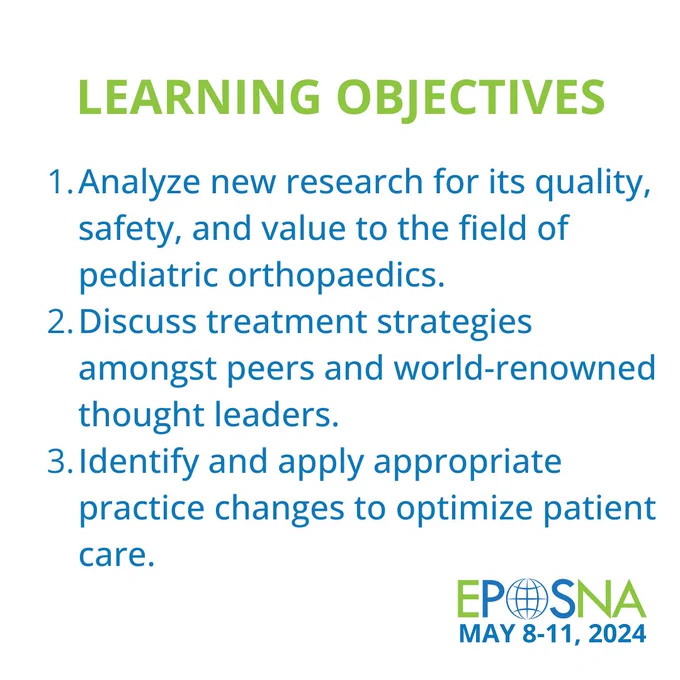 LEARNING OBJECTIVES

1. Analyze new research for its quality, safety, and value to the field of pediatric orthopaedics.
2. Discuss treatment strategies amongst peers and world-renowned thought leaders.
3. Identify and apply appropriate practice changes to optimize patient care.

EPOSNA
MAY 8-11, 2024